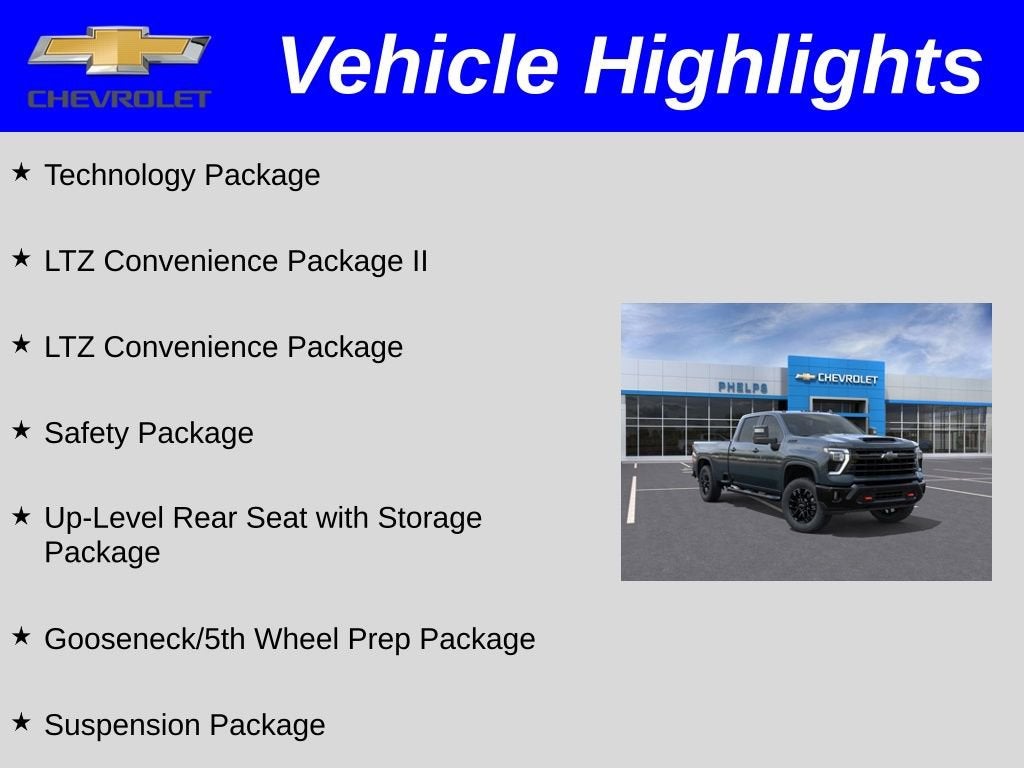 CHEVROLET

Vehicle Highlights

★ Technology Package

★ LTZ Convenience Package II

★ LTZ Convenience Package

★ Safety Package

★ Up-Level Rear Seat with Storage Package

★ Gooseneck/5th Wheel Prep Package

★ Suspension Package

PHELPS CHEVROLET